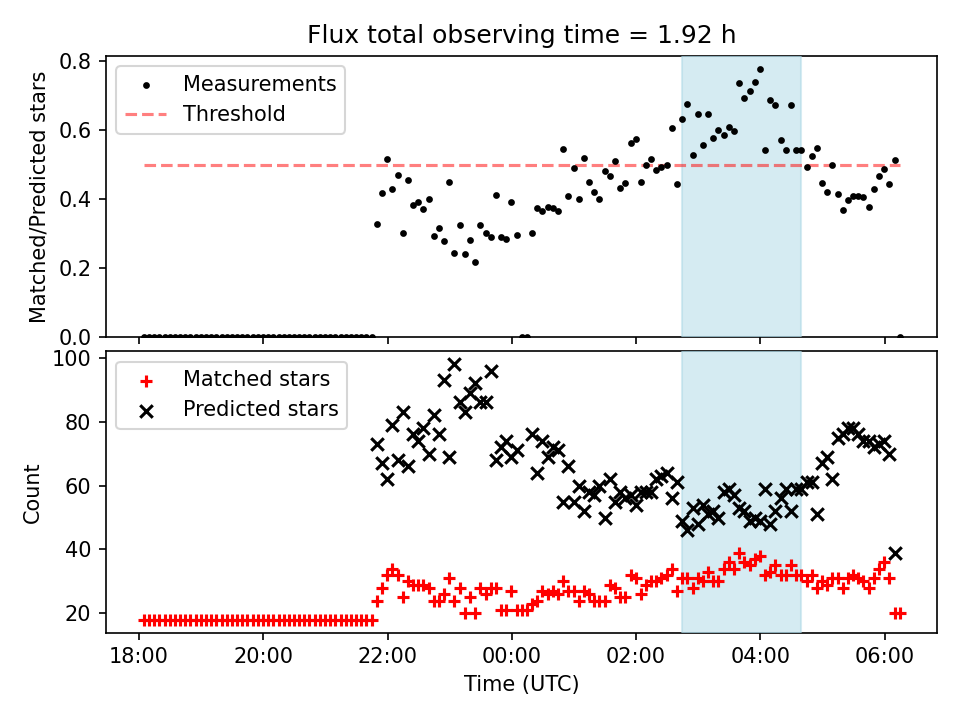 Flux total observing time = 1.92 h

Measurements
Threshold

Matched/Predicted stars

0.8
0.6
0.4
0.2
0.0

Matched stars
Predicted stars

Count

100
80
60
40
20

18:00
20:00
22:00
00:00
02:00
04:00
06:00

Time (UTC)